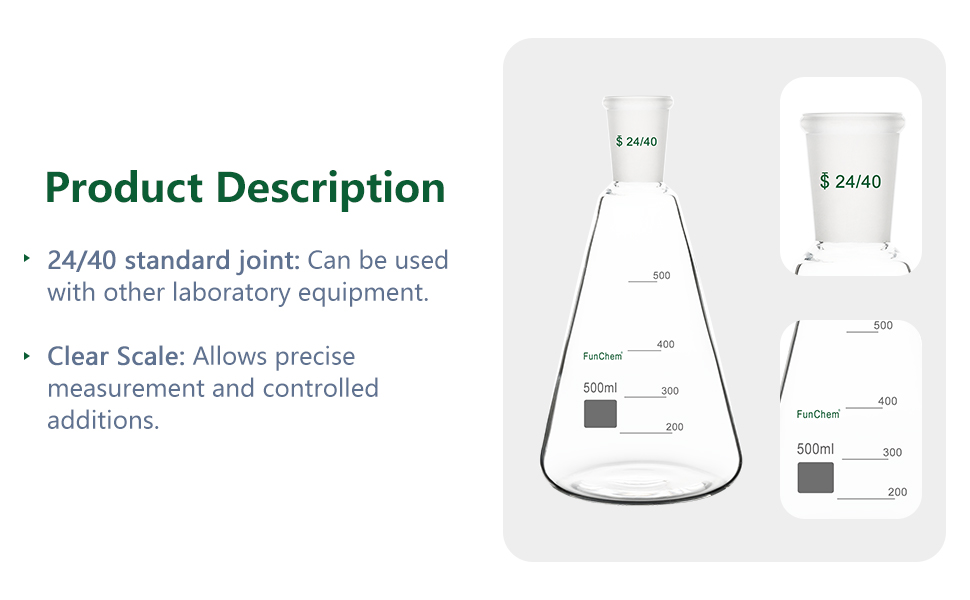 Product Description

‣ 24/40 standard joint: Can be used with other laboratory equipment.

‣ Clear Scale: Allows precise measurement and controlled additions.

$ 24/40
500
400
FunChem
500ml
300
200

$ 24/40

500
400
FunChem
500ml
300
200